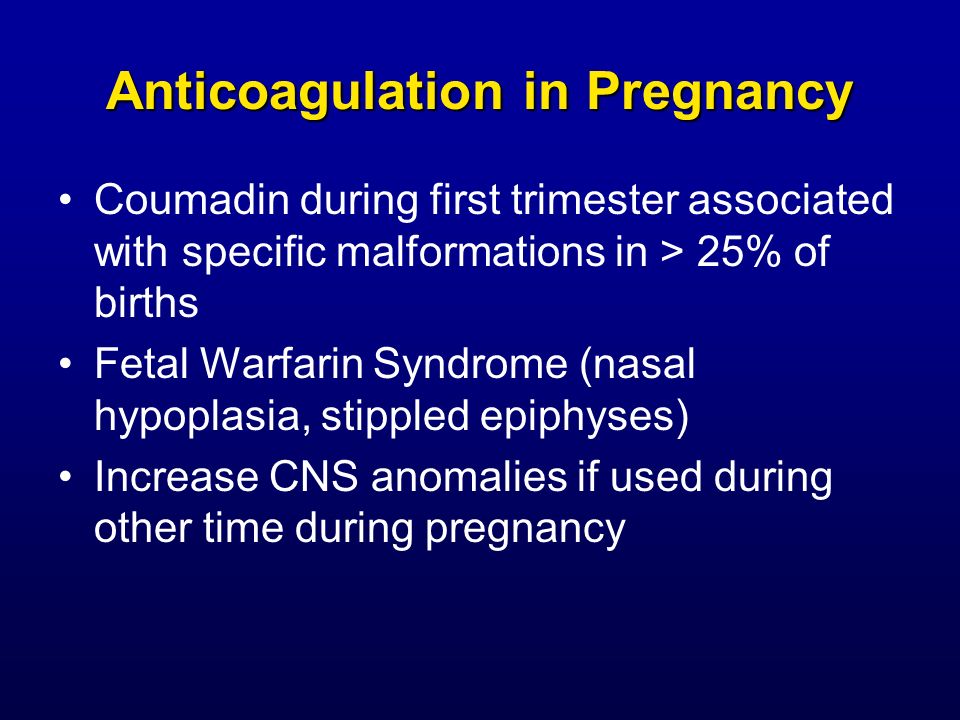 Anticoagulation in Pregnancy

• Coumadin during first trimester associated with specific malformations in > 25% of births
• Fetal Warfarin Syndrome (nasal hypoplasia, stippled epiphyses)
• Increase CNS anomalies if used during other time during pregnancy